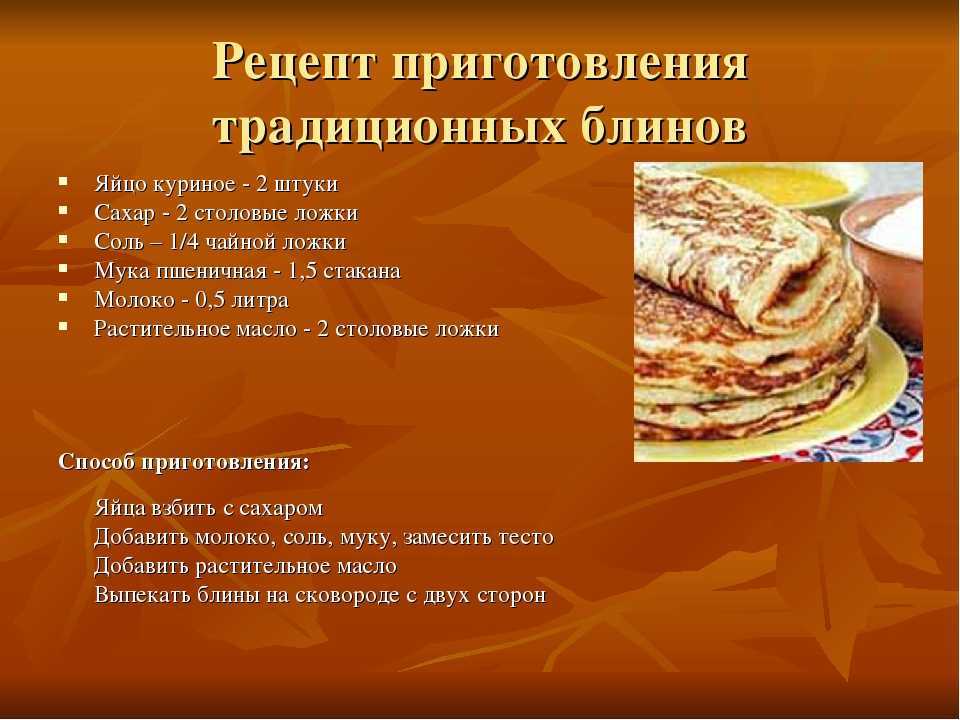 Рецепт приготовления традиционных блинов

- Яйцо куриное - 2 штуки
- Сахар - 2 столовые ложки
- Соль – 1/4 чайной ложки
- Мука пшеничная - 1,5 стакана
- Молоко - 0,5 литра
- Растительное масло - 2 столовые ложки

Способ приготовления:

Яйца взбить с сахаром
Добавить молоко, соль, муку, замесить тесто
Добавить растительное масло
Выпекать блины на сковороде с двух сторон